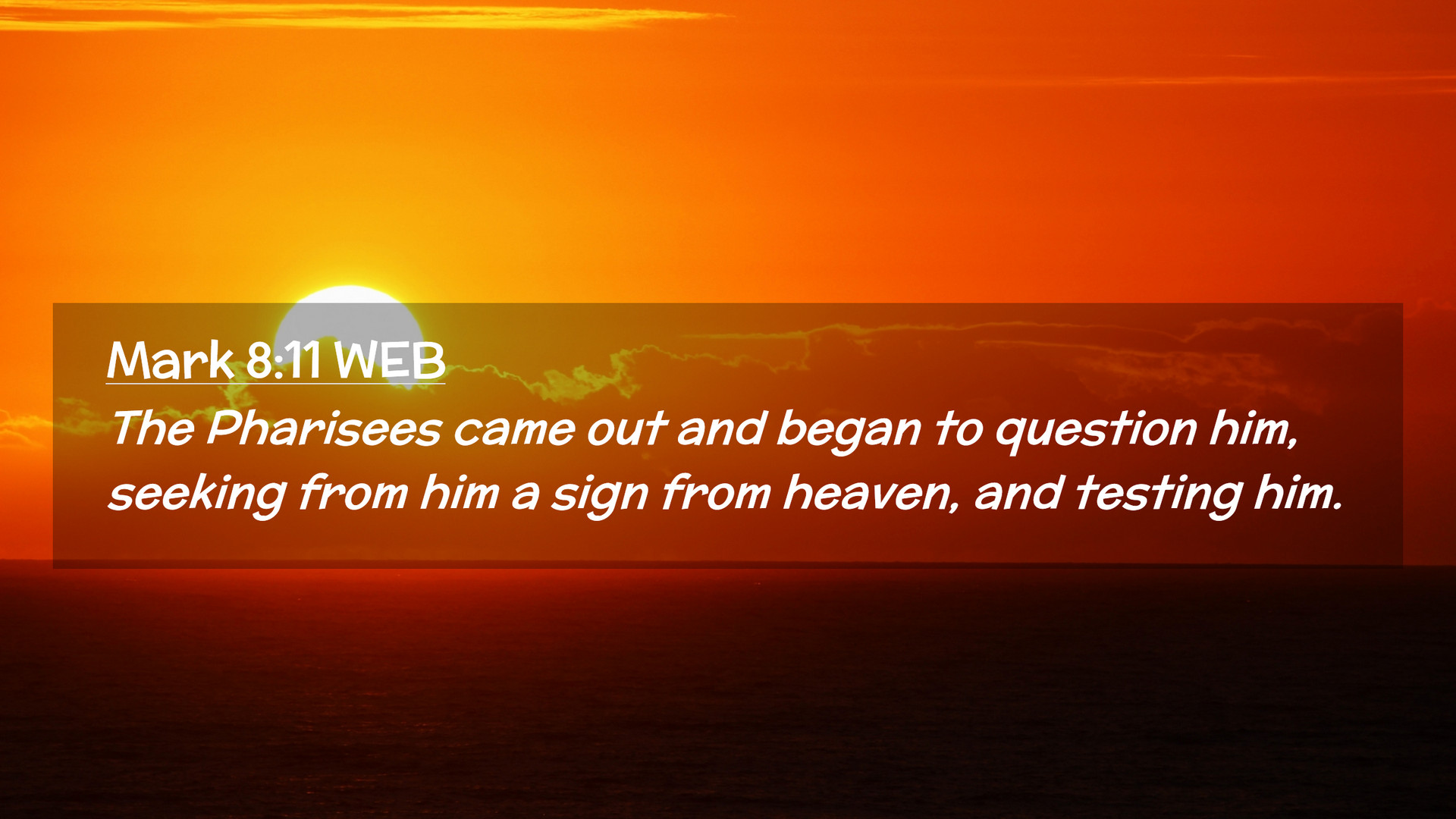 Mark 8:11 WEB

The Pharisees came out and began to question him, seeking from him a sign from heaven, and testing him.